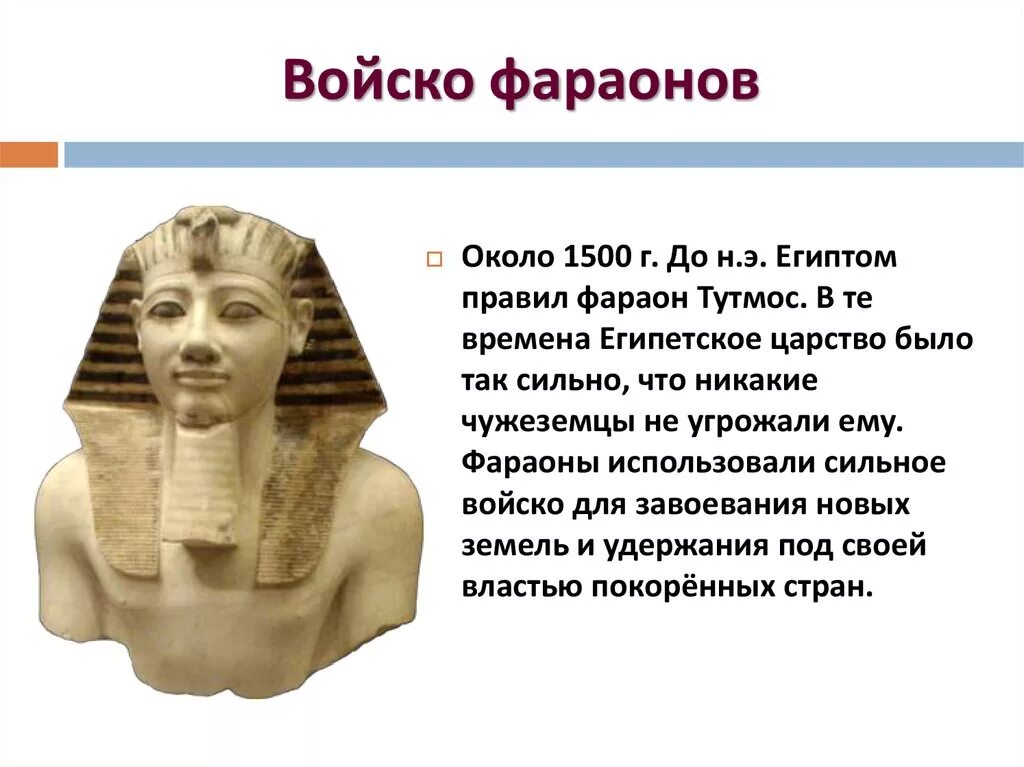 Войско фараонов

Около 1500 г. До н.э. Египтом правил фараон Тутмос. В те времена Египетское царство было так сильно, что никакие чужеземцы не угрожали ему. Фараоны использовали сильное войско для завоевания новых земель и удержания под своей властью покорённых стран.